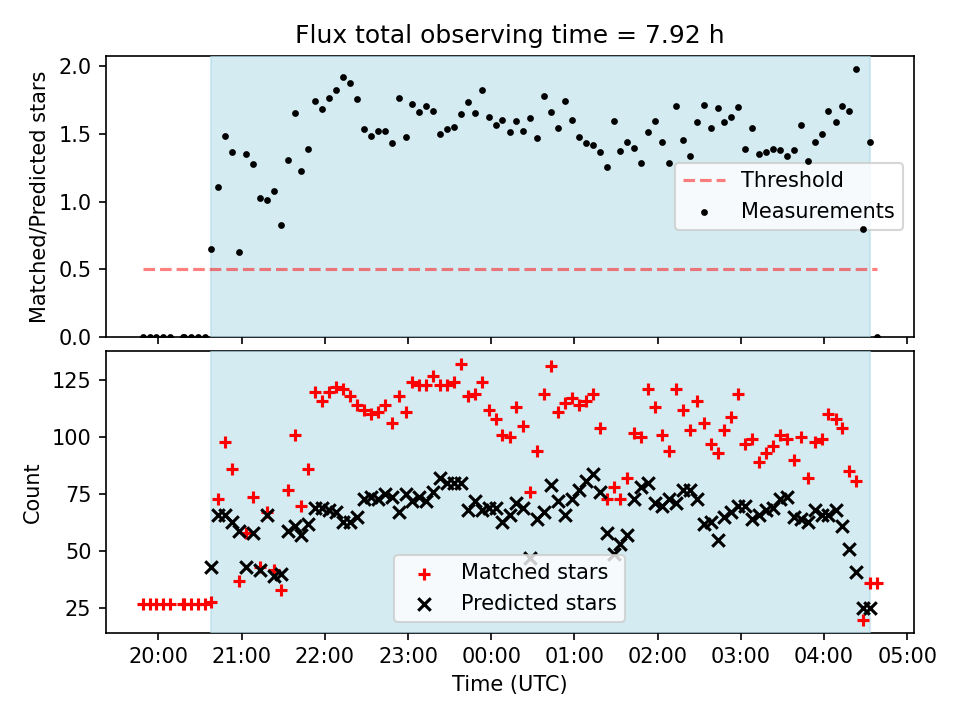 Flux total observing time = 7.92 h

Matched/Predicted stars

2.0
1.5
1.0
0.5
0.0

Threshold
Measurements

Count

125
100
75
50
25

Matched stars
Predicted stars

20:00 21:00 22:00 23:00 00:00 01:00 02:00 03:00 04:00 05:00

Time (UTC)